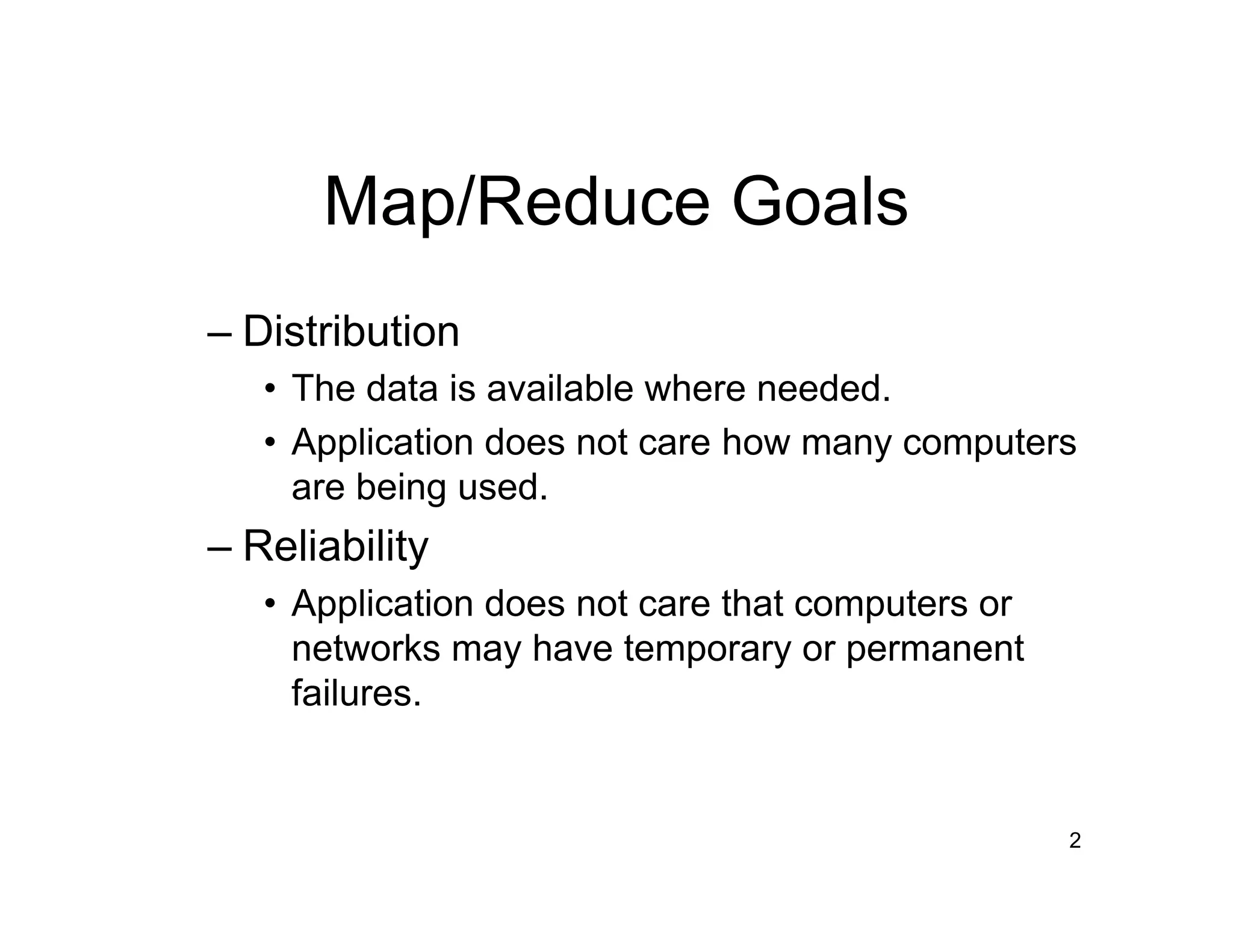 Map/Reduce Goals

– Distribution

• The data is available where needed.

• Application does not care how many computers are being used.

– Reliability

• Application does not care that computers or networks may have temporary or permanent failures.

2